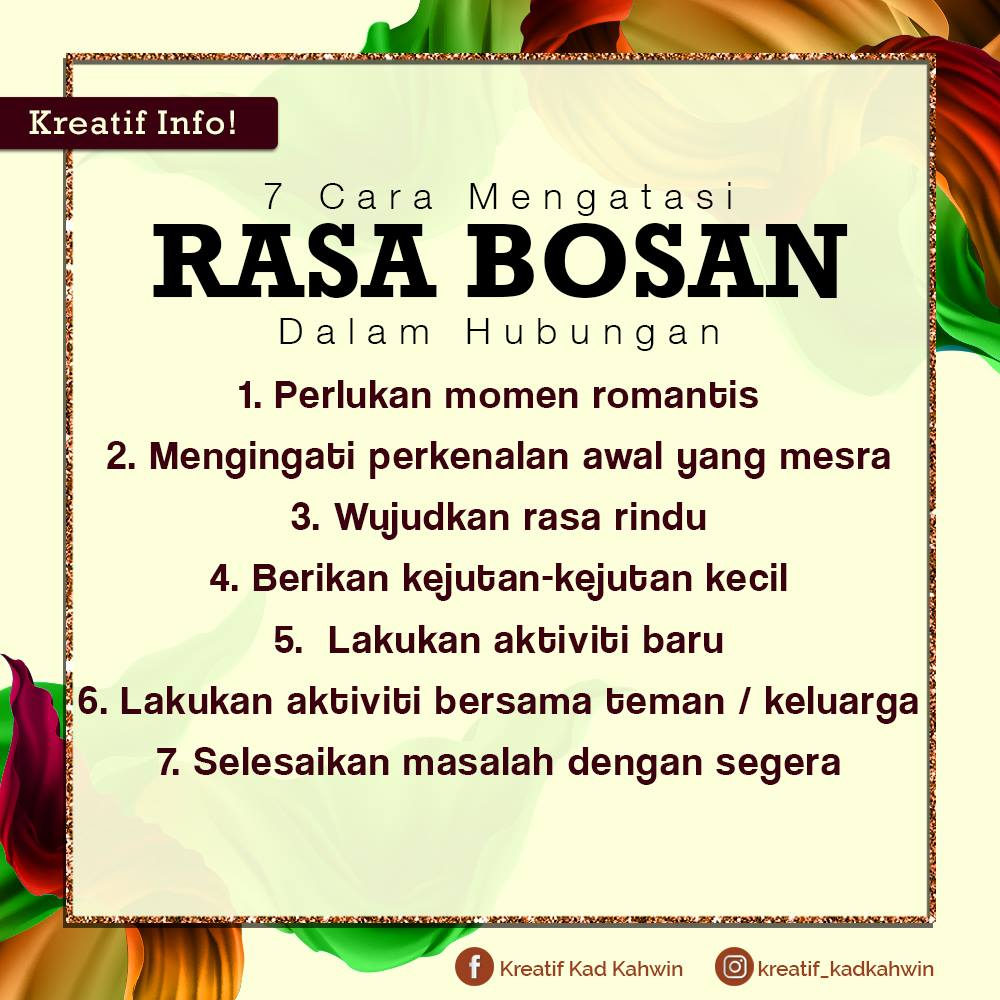 Kreatif Info!

7 Cara Mengatasi
RASA BOSAN
Dalam Hubungan

1. Perlukan momen romantis
2. Mengingati perkenalan awal yang mesra
3. Wujudkan rasa rindu
4. Berikan kejutan-kejutan kecil
5. Lakukan aktiviti baru
6. Lakukan aktiviti bersama teman / keluarga
7. Selesaikan masalah dengan segera

Kreatif Kad Kahwin
kreatif_kadkahwin